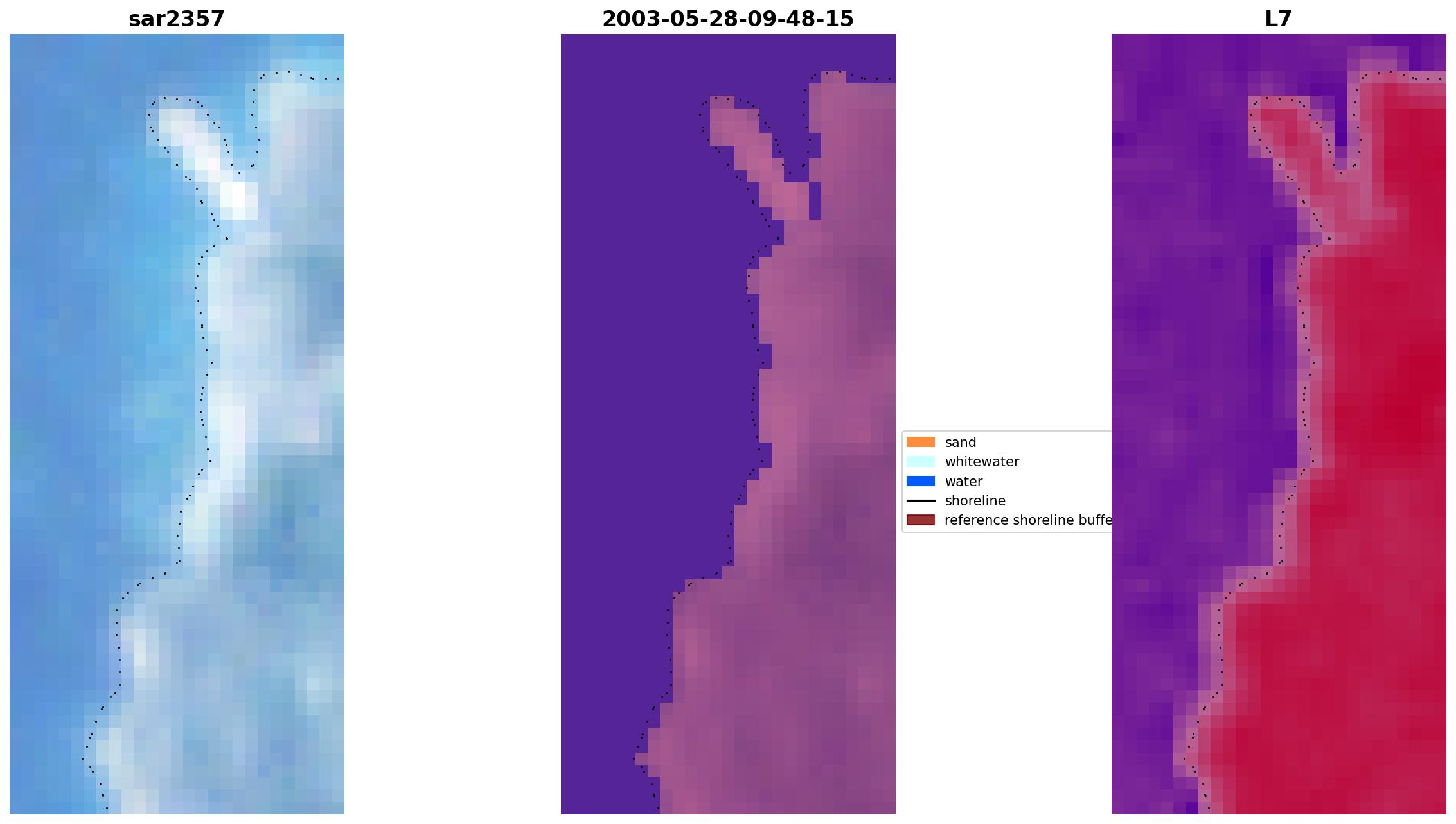 sar2357

2003-05-28-09-48-15

L7

sand
whitewater
water
shoreline
reference shoreline buffe